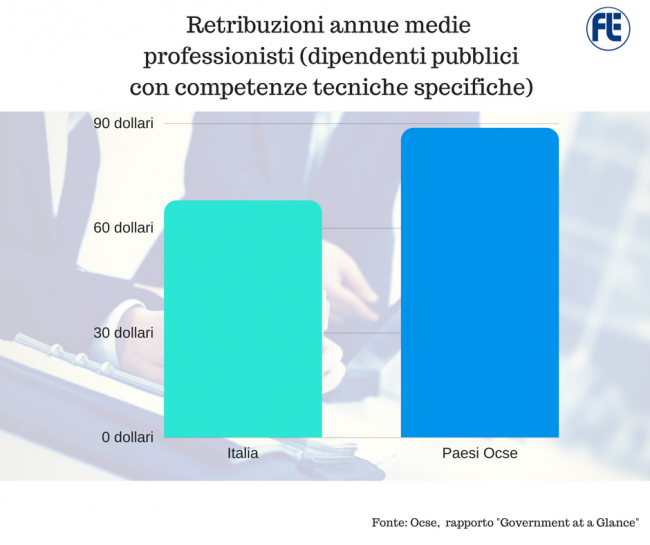 Retribuzioni annue medie professionisti (dipendenti pubblici con competenze tecniche specifiche)

FE

90 dollari
60 dollari
30 dollari
0 dollari

Italia
Paesi Ocse

Fonte: Ocse, rapporto "Government at a Glance"